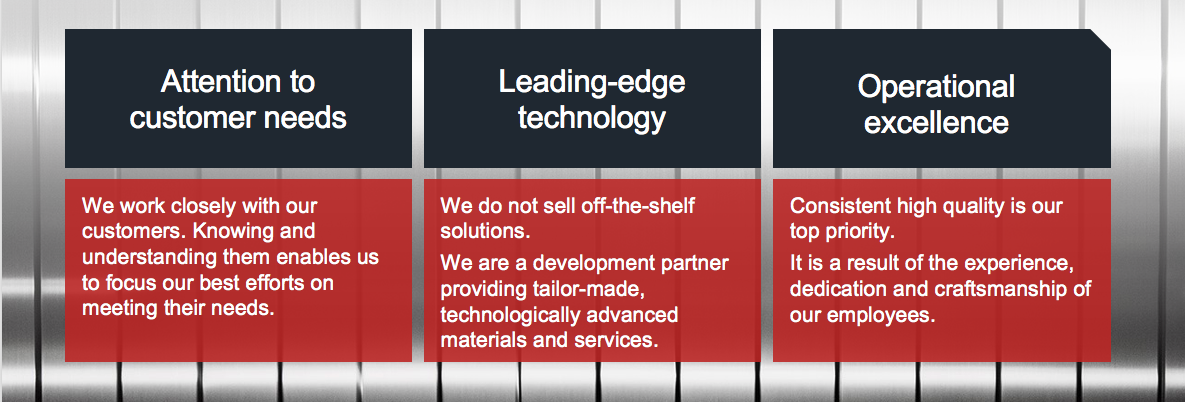 Attention to customer needs

We work closely with our customers. Knowing and understanding them enables us to focus our best efforts on meeting their needs.

Leading-edge technology

We do not sell off-the-shelf solutions.

We are a development partner providing tailor-made, technologically advanced materials and services.

Operational excellence

Consistent high quality is our top priority.

It is a result of the experience, dedication and craftsmanship of our employees.